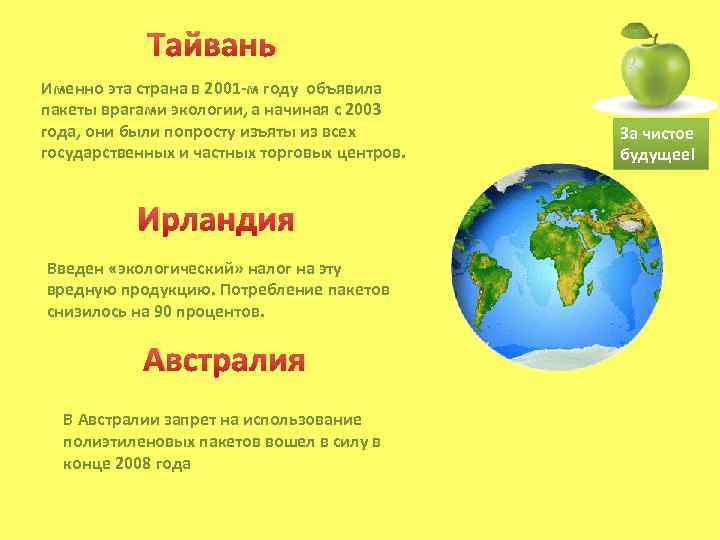 Тайвань

Именно эта страна в 2001-м году объявила пакеты врагами экологии, а начиная с 2003 года, они были попросту изъяты из всех государственных и частных торговых центров.

За чистое будущее!

Ирландия

Введен «экологический» налог на эту вредную продукцию. Потребление пакетов снизилось на 90 процентов.

Австралия

В Австралии запрет на использование полиэтиленовых пакетов вошел в силу в конце 2008 года